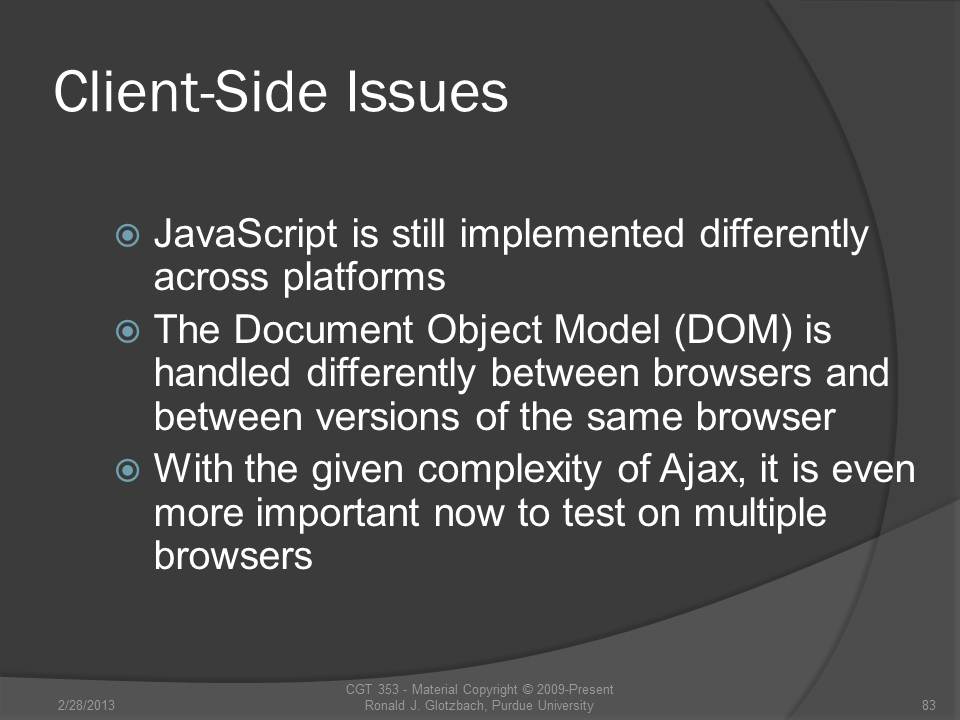 Client-Side Issues

JavaScript is still implemented differently across platforms

The Document Object Model (DOM) is handled differently between browsers and between versions of the same browser

With the given complexity of Ajax, it is even more important now to test on multiple browsers

2/28/2013

CGT 353 - Material Copyright © 2009-Present Ronald J. Glotzbach, Purdue University

83